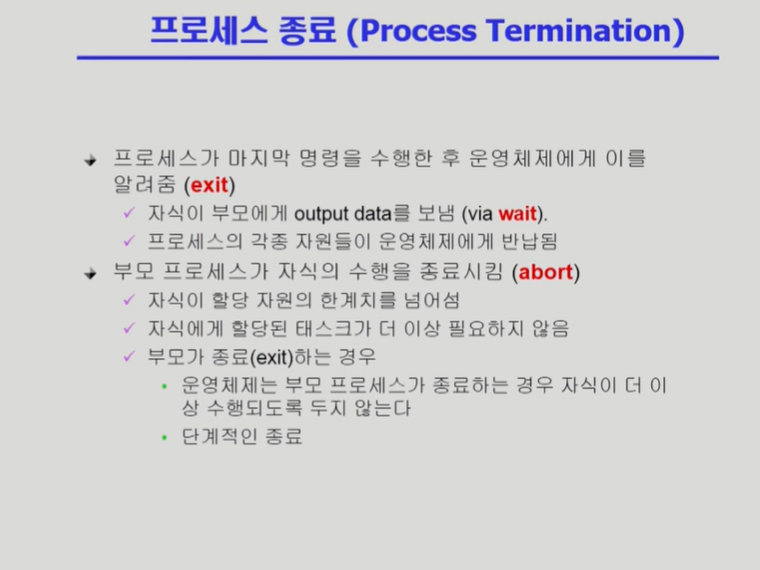 프로세스 종료 (Process Termination)

프로세스가 마지막 명령을 수행한 후 운영체제에게 이를 알려줌 (exit)

✓ 자식이 부모에게 output data를 보냄 (via wait).

✓ 프로세스의 각종 자원들이 운영체제에게 반납됨

부모 프로세스가 자식의 수행을 종료시킴 (abort)

✓ 자식이 할당 자원의 한계치를 넘어섬

✓ 자식에게 할당된 태스크가 더 이상 필요하지 않음

✓ 부모가 종료(exit)하는 경우

• 운영체제는 부모 프로세스가 종료하는 경우 자식이 더 이상 수행되도록 두지 않는다

• 단계적인 종료